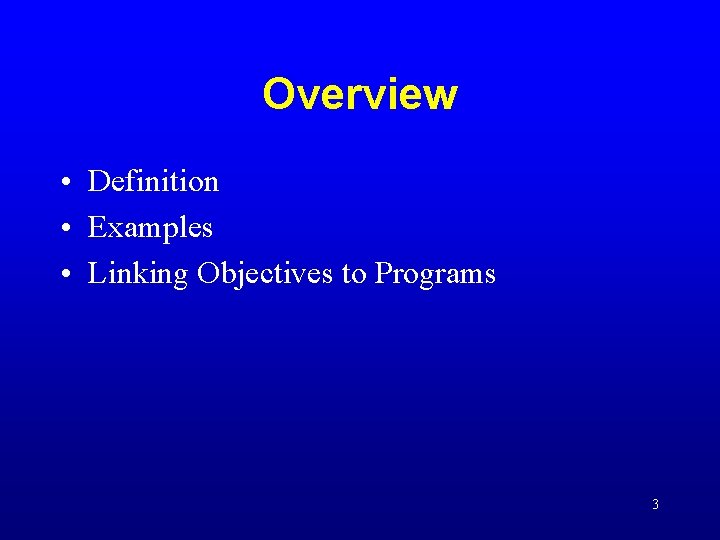 Overview

• Definition
• Examples
• Linking Objectives to Programs

3